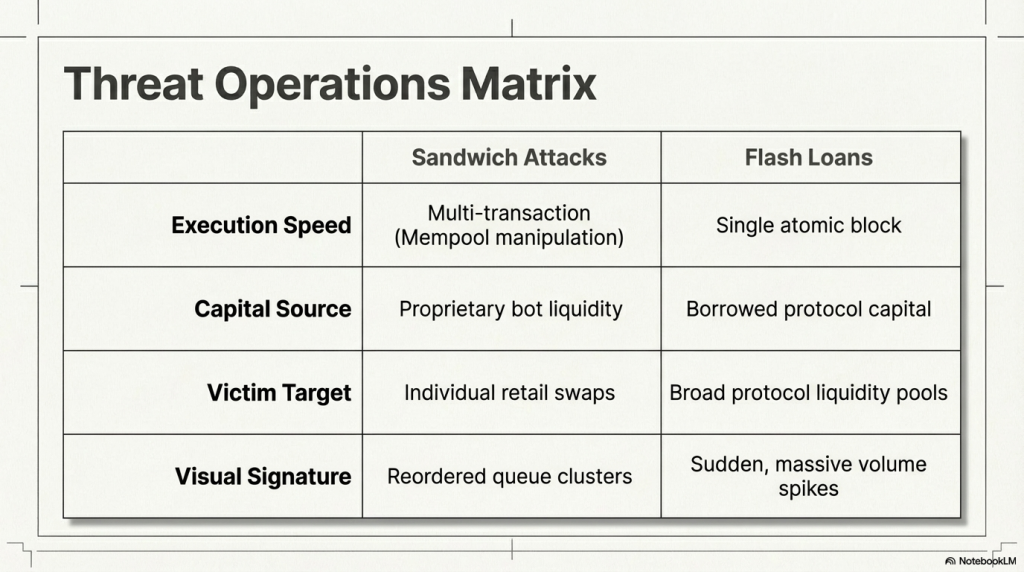 Threat Operations Matrix

| | Sandwich Attacks | Flash Loans |
|---|---|---|
| Execution Speed | Multi-transaction (Mempool manipulation) | Single atomic block |
| Capital Source | Proprietary bot liquidity | Borrowed protocol capital |
| Victim Target | Individual retail swaps | Broad protocol liquidity pools |
| Visual Signature | Reordered queue clusters | Sudden, massive volume spikes |

NotebookLM